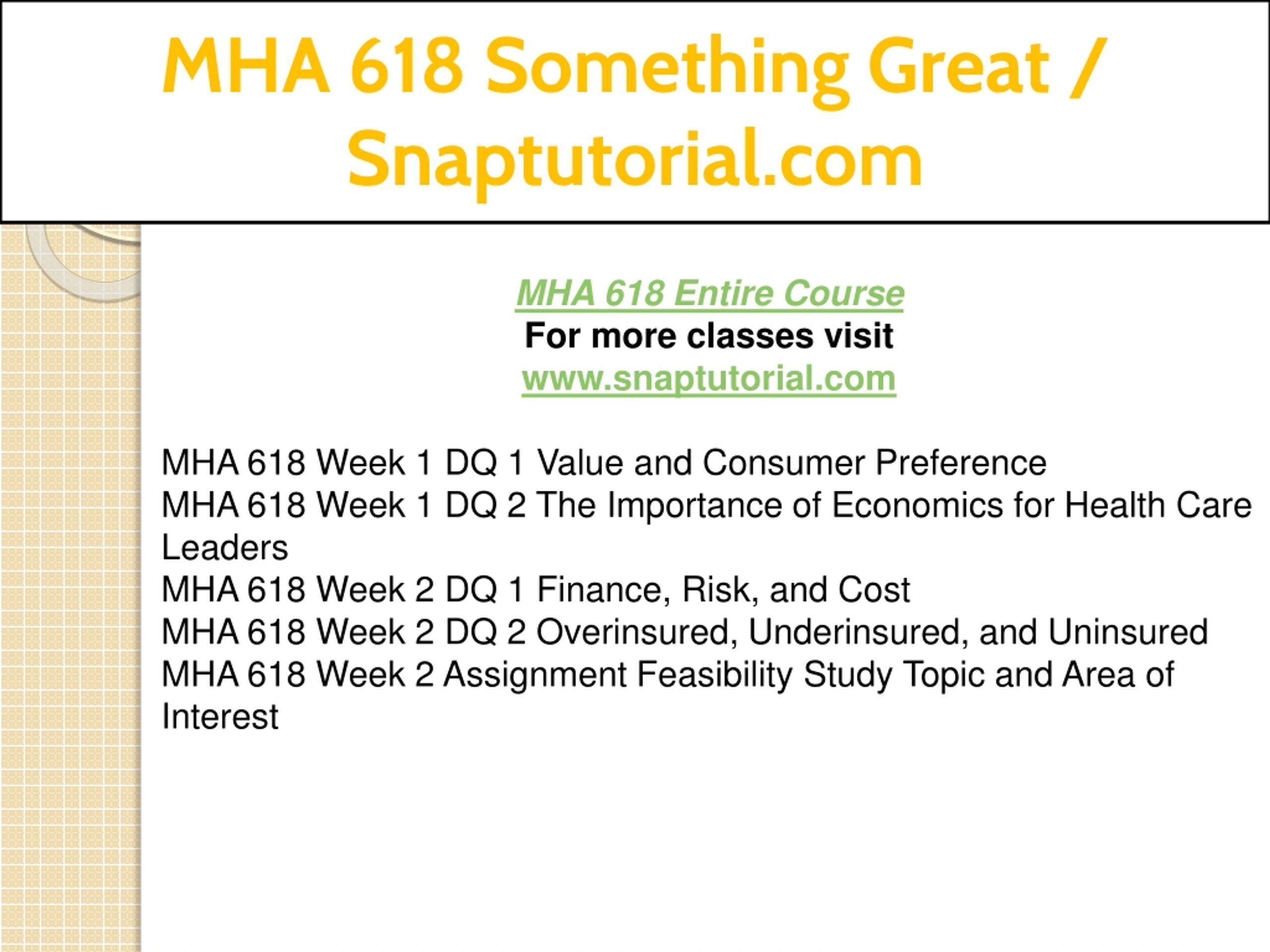 MHA 618 Something Great / Snaptutorial.com

MHA 618 Entire Course
For more classes visit
www.snaptutorial.com

MHA 618 Week 1 DQ 1 Value and Consumer Preference
MHA 618 Week 1 DQ 2 The Importance of Economics for Health Care Leaders
MHA 618 Week 2 DQ 1 Finance, Risk, and Cost
MHA 618 Week 2 DQ 2 Overinsured, Underinsured, and Uninsured
MHA 618 Week 2 Assignment Feasibility Study Topic and Area of Interest